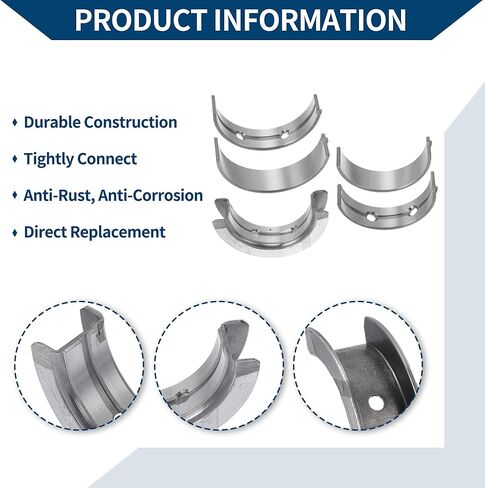 PRODUCT INFORMATION

♦ Durable Construction

♦ Tightly Connect

♦ Anti-Rust, Anti-Corrosion

♦ Direct Replacement